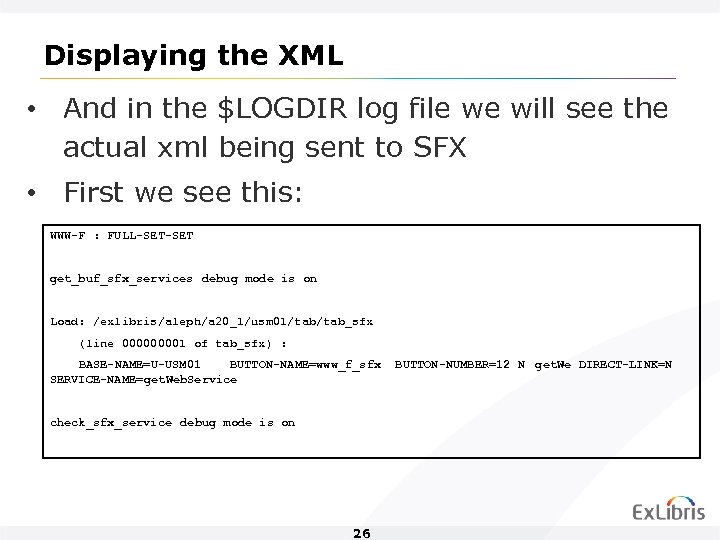 Displaying the XML

• And in the $LOGDIR log file we will see the actual xml being sent to SFX

• First we see this:

WWW-F : FULL-SET-SET

get_buf_sfx_services debug mode is on

Load: /exlibris/aleph/a20_1/usm01/tab/tab_sfx

(line 000000001 of tab_sfx) :

BASE-NAME=U-USM01 BUTTON-NAME=www_f_sfx BUTTON-NUMBER=12 N getWe DIRECT-LINK=N SERVICE-NAME=getWebService

check_sfx_service debug mode is on

ExLibris

26